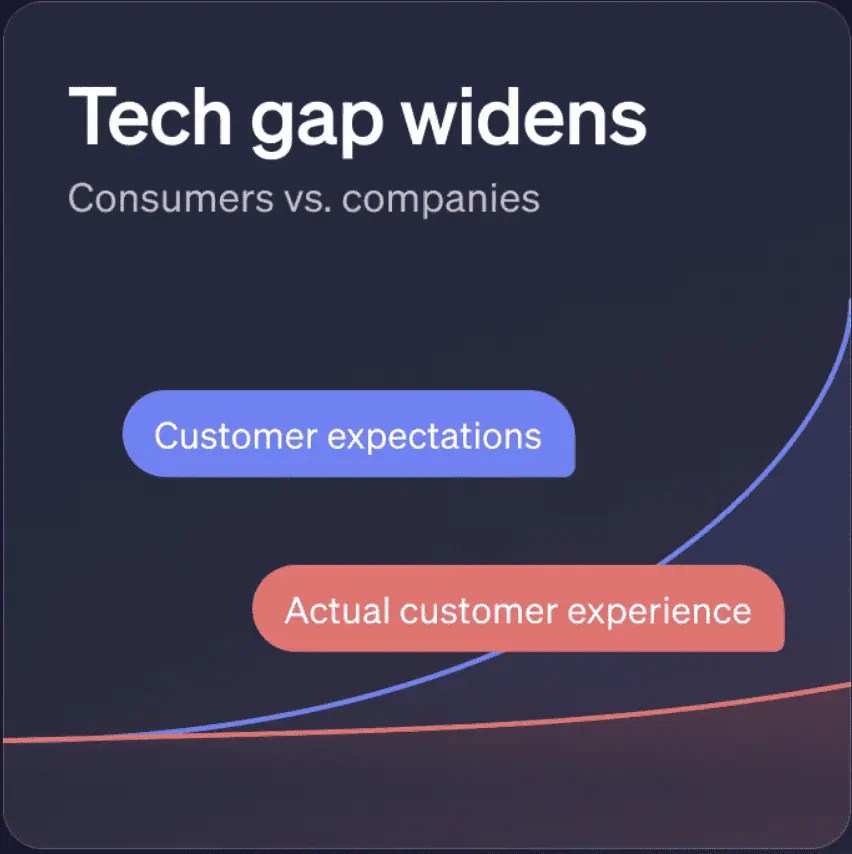 Tech gap widens

Consumers vs. companies

Customer expectations

Actual customer experience